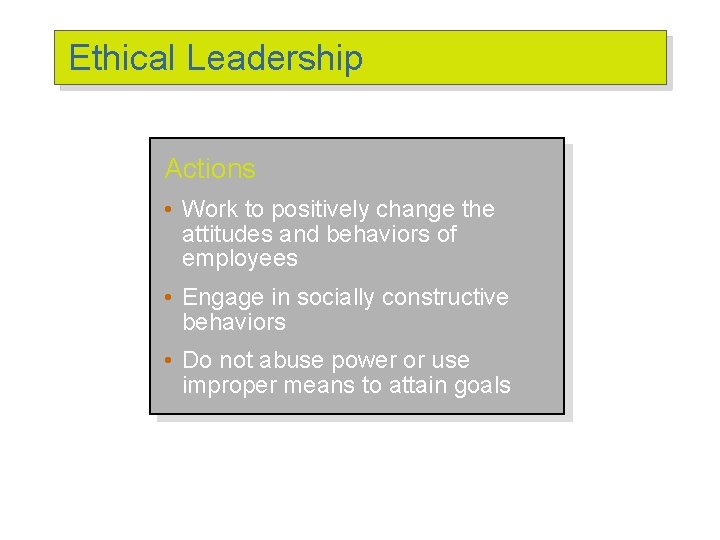 Ethical Leadership

Actions

• Work to positively change the attitudes and behaviors of employees

• Engage in socially constructive behaviors

• Do not abuse power or use improper means to attain goals